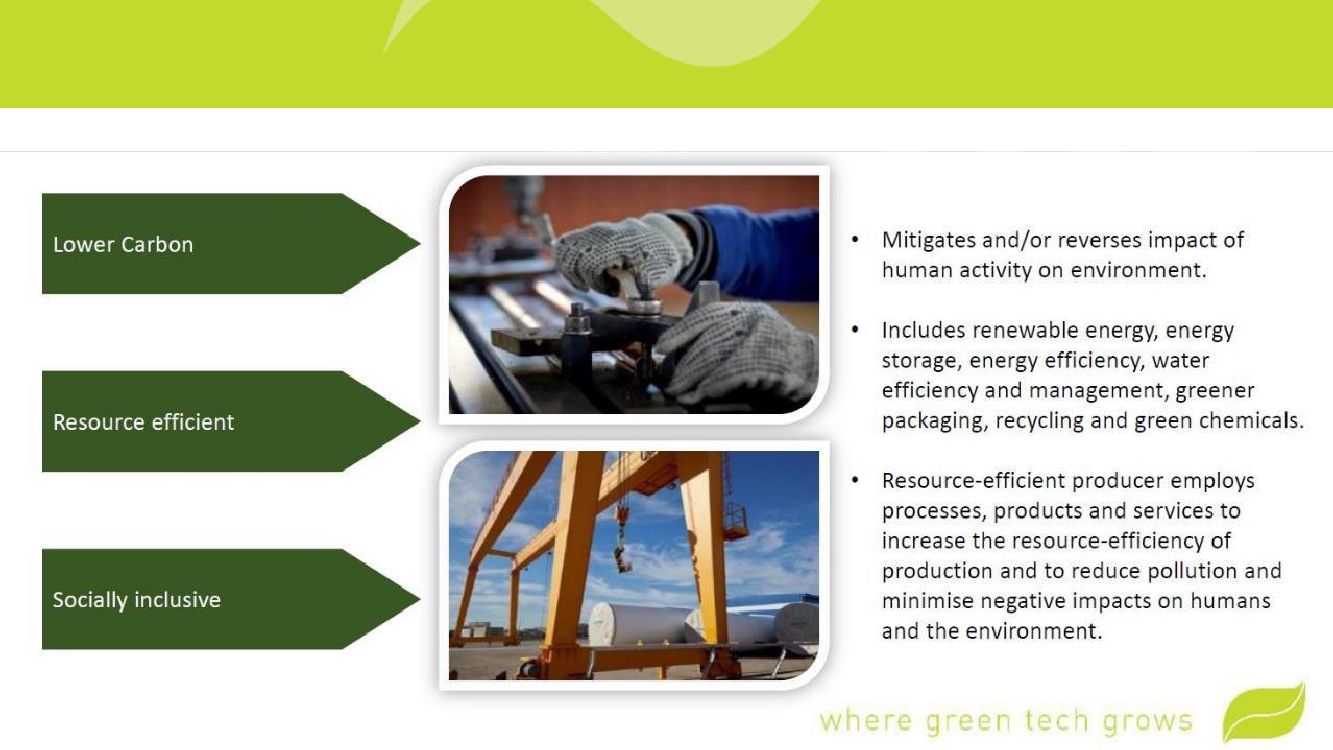 Lower Carbon

Resource efficient

Socially inclusive

• Mitigates and/or reverses impact of human activity on environment.

• Includes renewable energy, energy storage, energy efficiency, water efficiency and management, greener packaging, recycling and green chemicals.

• Resource-efficient producer employs processes, products and services to increase the resource-efficiency of production and to reduce pollution and minimise negative impacts on humans and the environment.

where green tech grows